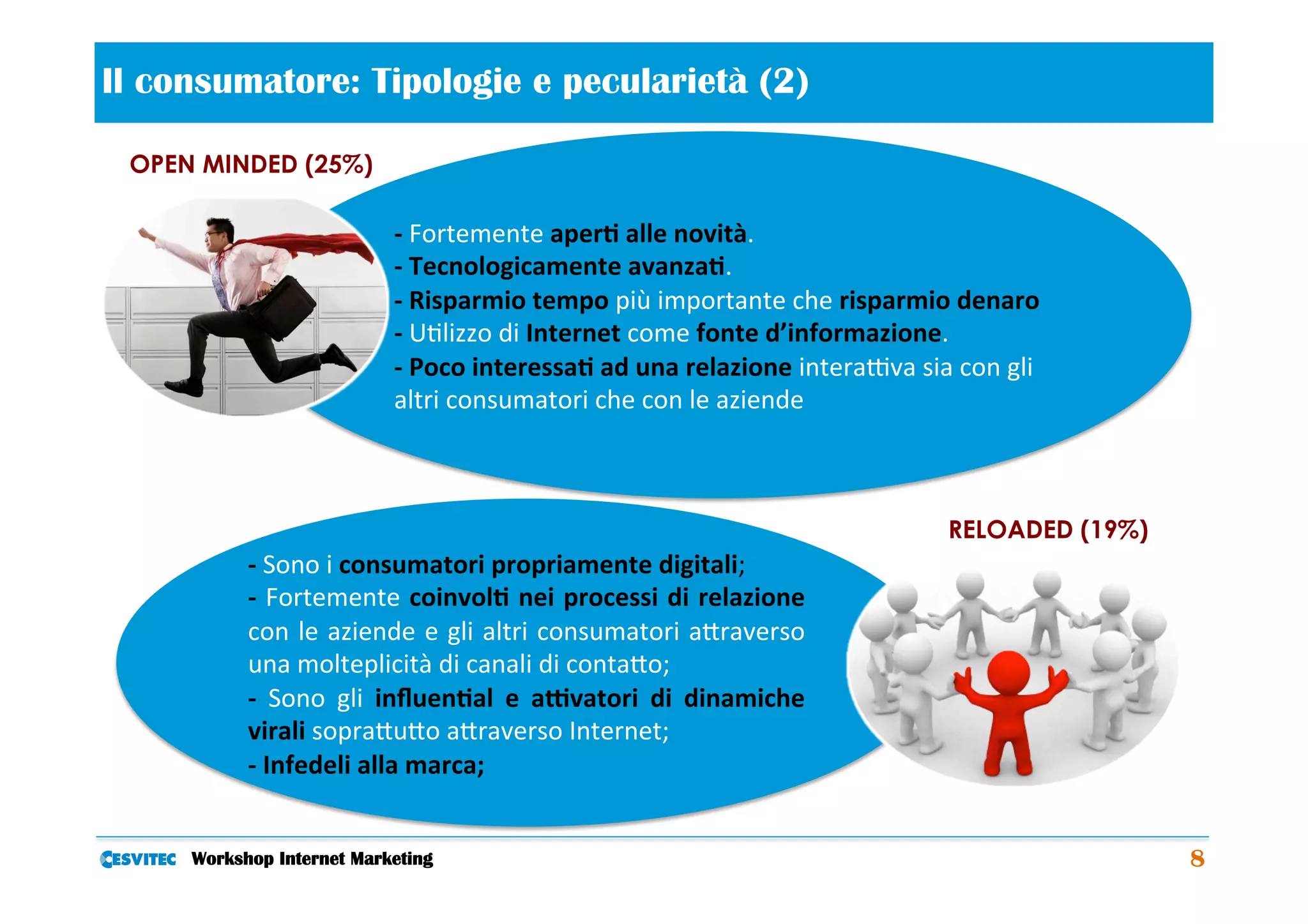 Il consumatore: Tipologie e pecularietà (2)

OPEN MINDED (25%)

- Fortemente aperti alle novità.
- Tecnologicamente avanzati.
- Risparmio tempo più importante che risparmio denaro
- Utilizzo di Internet come fonte d'informazione.
- Poco interessati ad una relazione interattiva sia con gli altri consumatori che con le aziende

RELOADED (19%)

- Sono i consumatori propriamente digitali;
- Fortemente coinvolti nei processi di relazione con le aziende e gli altri consumatori attraverso una molteplicità di canali di contatto;
- Sono gli influential e attivatori di dinamiche virali soprattutto attraverso Internet;
- Infedeli alla marca;

CESVITEC Workshop Internet Marketing 8